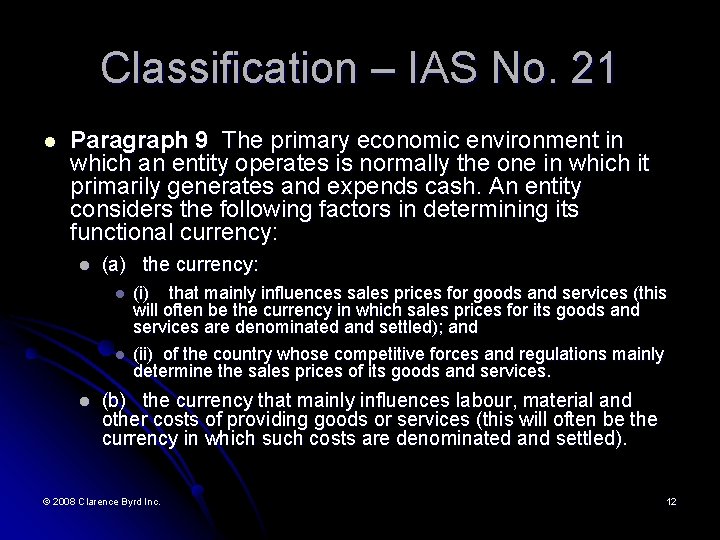 Classification – IAS No. 21

Paragraph 9 The primary economic environment in which an entity operates is normally the one in which it primarily generates and expends cash. An entity considers the following factors in determining its functional currency:

(a) the currency:

(i) that mainly influences sales prices for goods and services (this will often be the currency in which sales prices for its goods and services are denominated and settled); and

(ii) of the country whose competitive forces and regulations mainly determine the sales prices of its goods and services.

(b) the currency that mainly influences labour, material and other costs of providing goods or services (this will often be the currency in which such costs are denominated and settled).

© 2008 Clarence Byrd Inc.

12